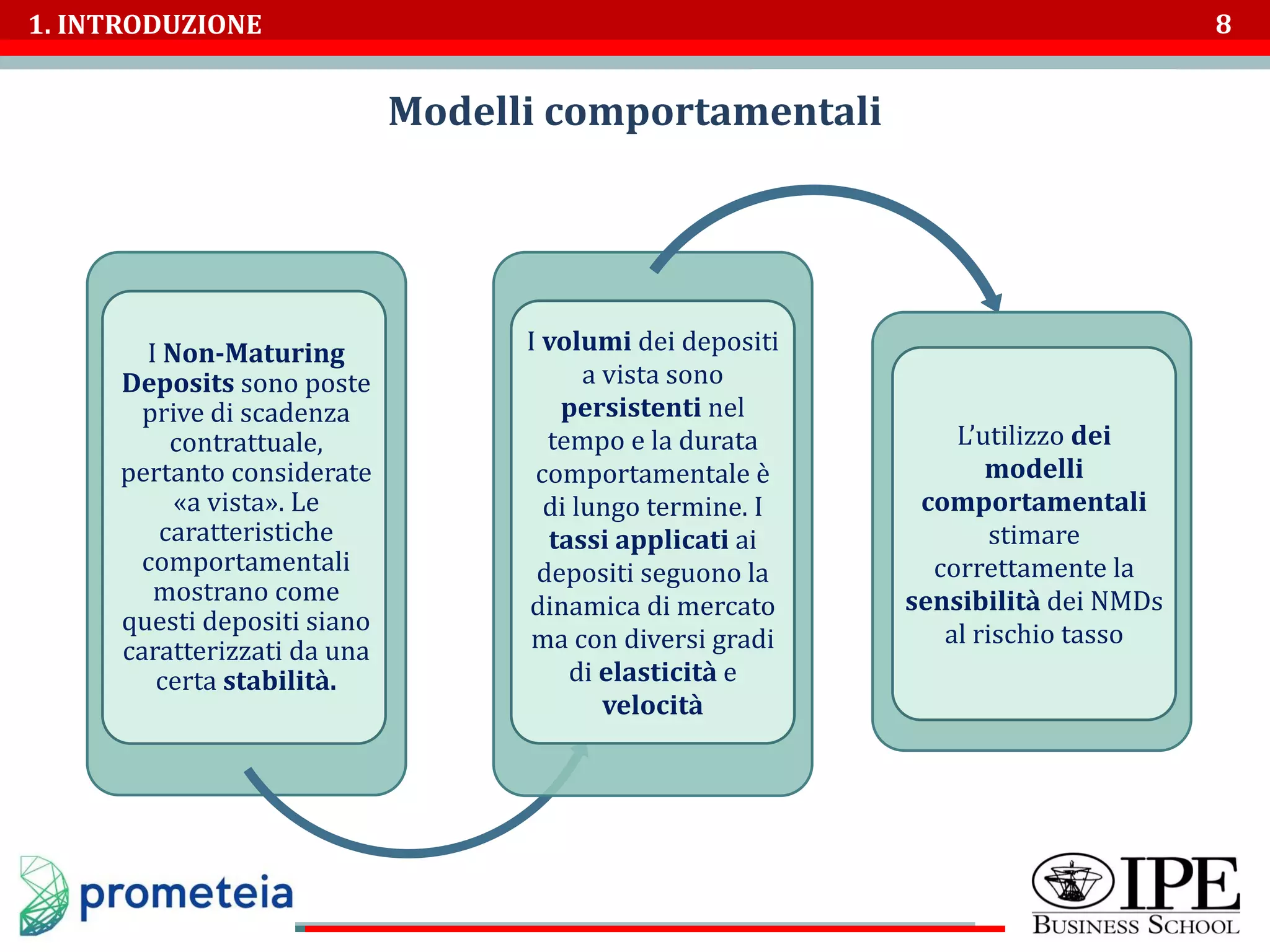 1. INTRODUZIONE

8

Modelli comportamentali

I Non-Maturing Deposits sono poste prive di scadenza contrattuale, pertanto considerate «a vista». Le caratteristiche comportamentali mostrano come questi depositi siano caratterizzati da una certa stabilità.

I volumi dei depositi a vista sono persistenti nel tempo e la durata comportamentale è di lungo termine. I tassi applicati ai depositi seguono la dinamica di mercato ma con diversi gradi di elasticità e velocità

L'utilizzo dei modelli comportamentali stimare correttamente la sensibilità dei NMDs al rischio tasso

prometeia

IPE
BUSINESS SCHOOL